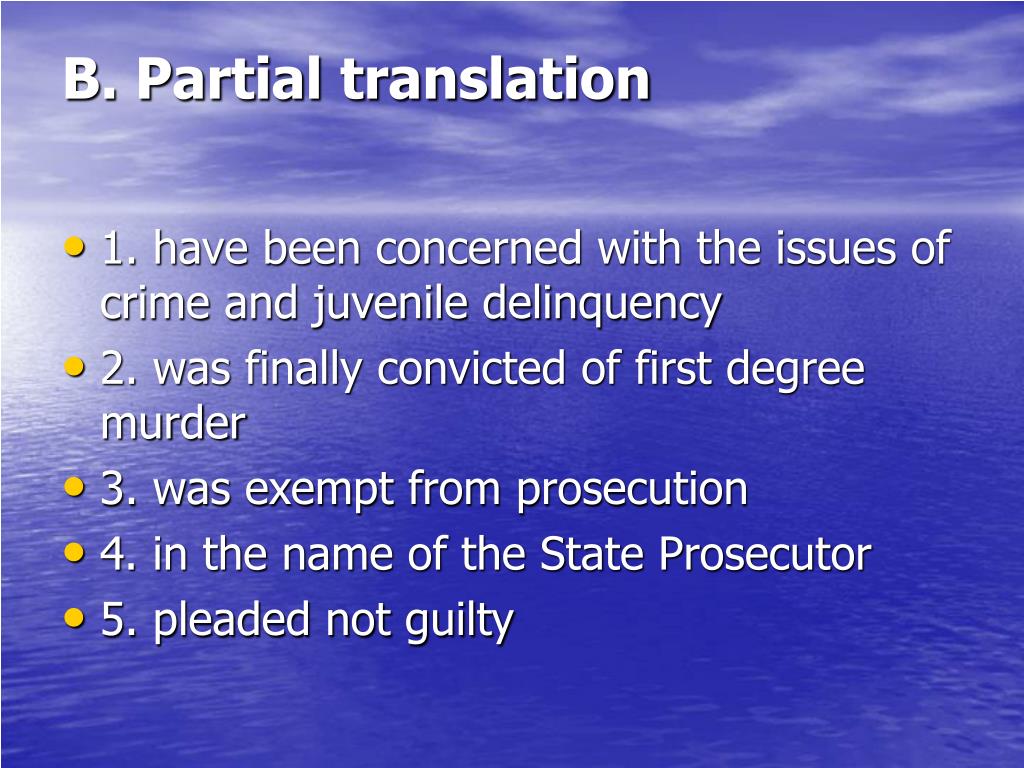 B. Partial translation

• 1. have been concerned with the issues of crime and juvenile delinquency
• 2. was finally convicted of first degree murder
• 3. was exempt from prosecution
• 4. in the name of the State Prosecutor
• 5. pleaded not guilty